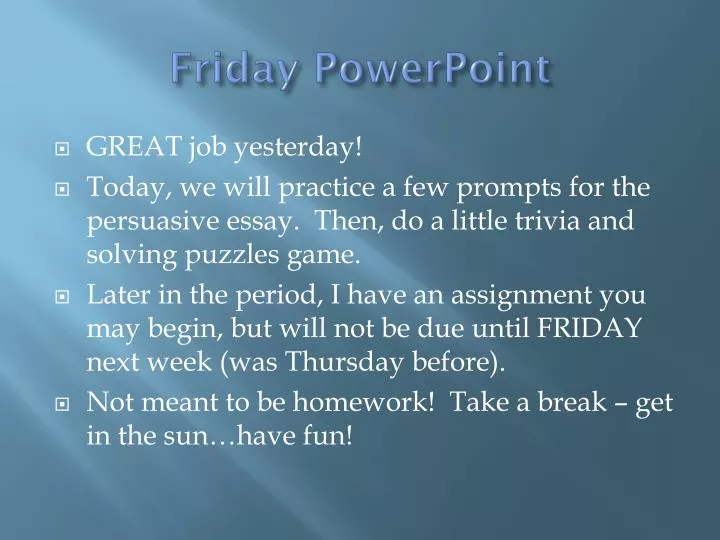 Friday PowerPoint

GREAT job yesterday!

Today, we will practice a few prompts for the persuasive essay. Then, do a little trivia and solving puzzles game.

Later in the period, I have an assignment you may begin, but will not be due until FRIDAY next week (was Thursday before).

Not meant to be homework! Take a break – get in the sun…have fun!